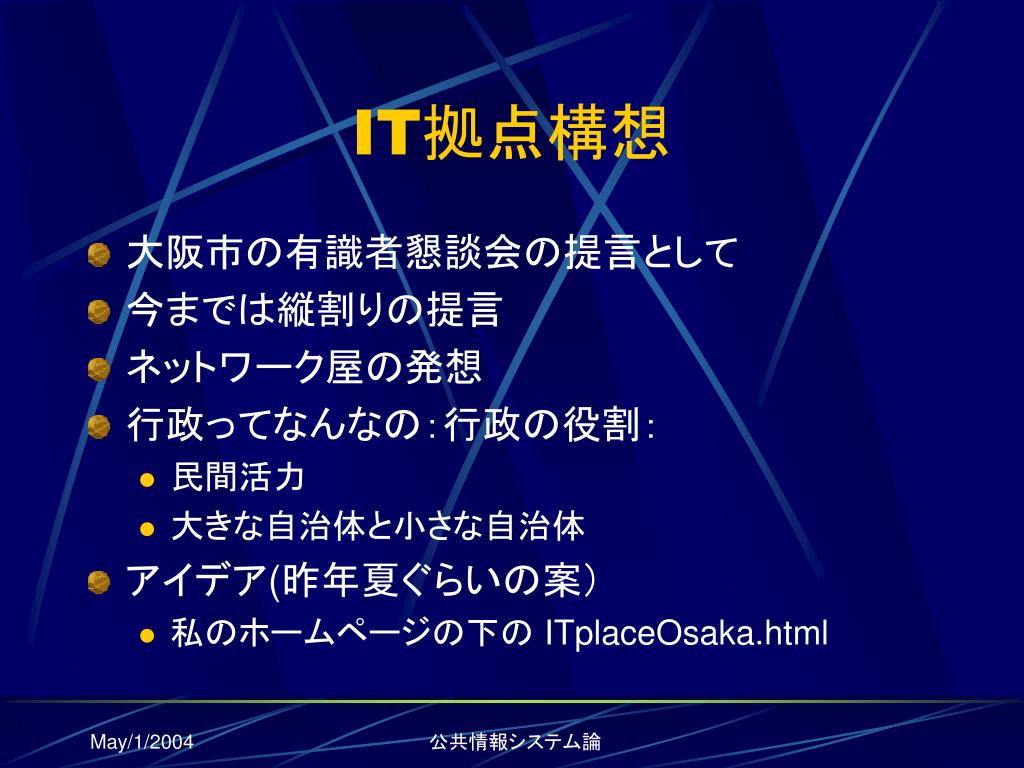 IT拠点構想

大阪市の有識者懇談会の提言として
今までは縦割りの提言
ネットワーク屋の発想
行政ってなんなの：行政の役割：
民間活力
大きな自治体と小さな自治体
アイデア(昨年夏ぐらいの案）
私のホームページの下の ITplaceOsaka.html

May/1/2004
公共情報システム論